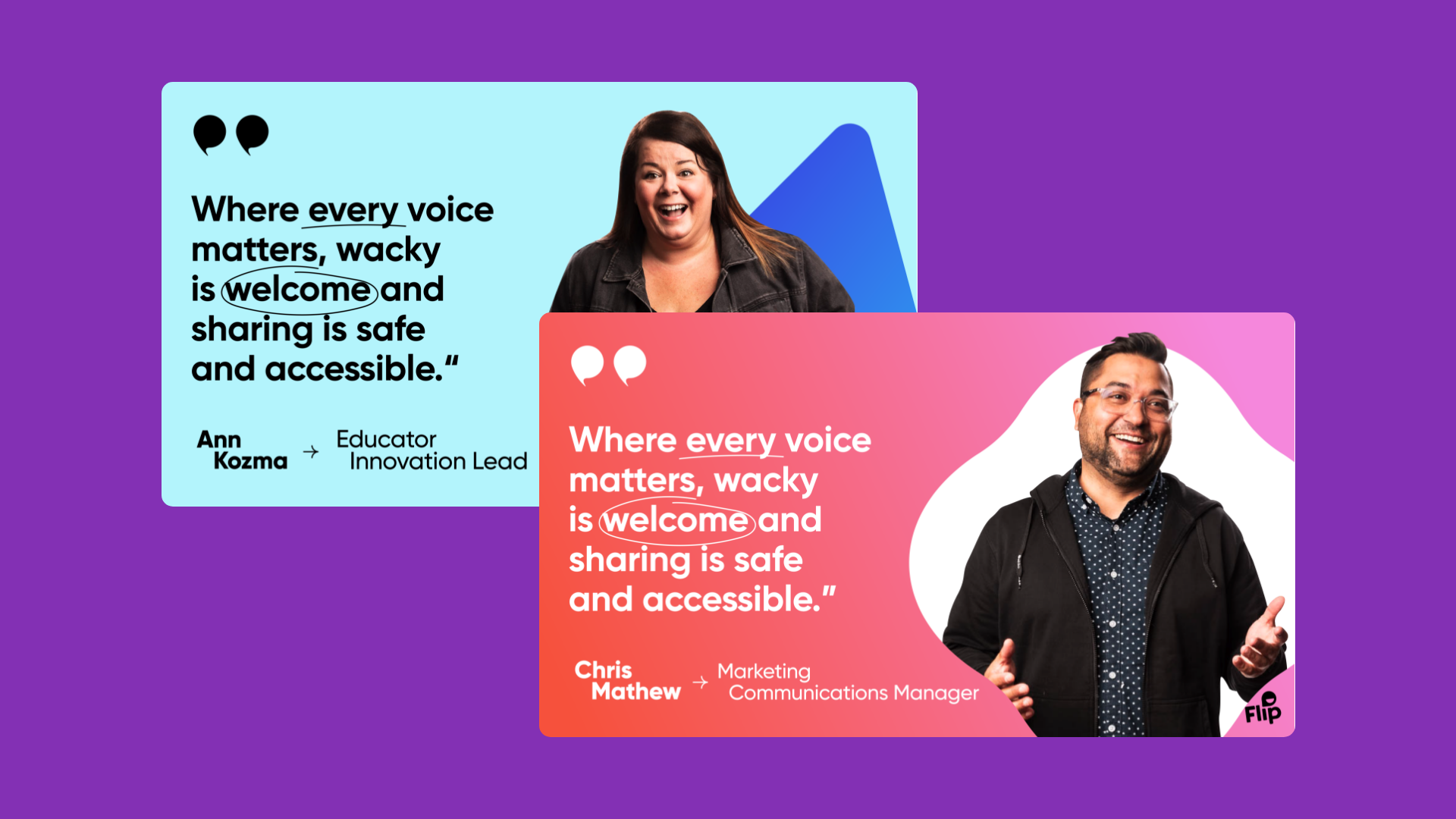 Where every voice matters, wacky is welcome and sharing is safe and accessible."

Ann Kozma → Educator Innovation Lead

Where every voice matters, wacky is welcome and sharing is safe and accessible."

Chris Mathew → Marketing Communications Manager

Flip